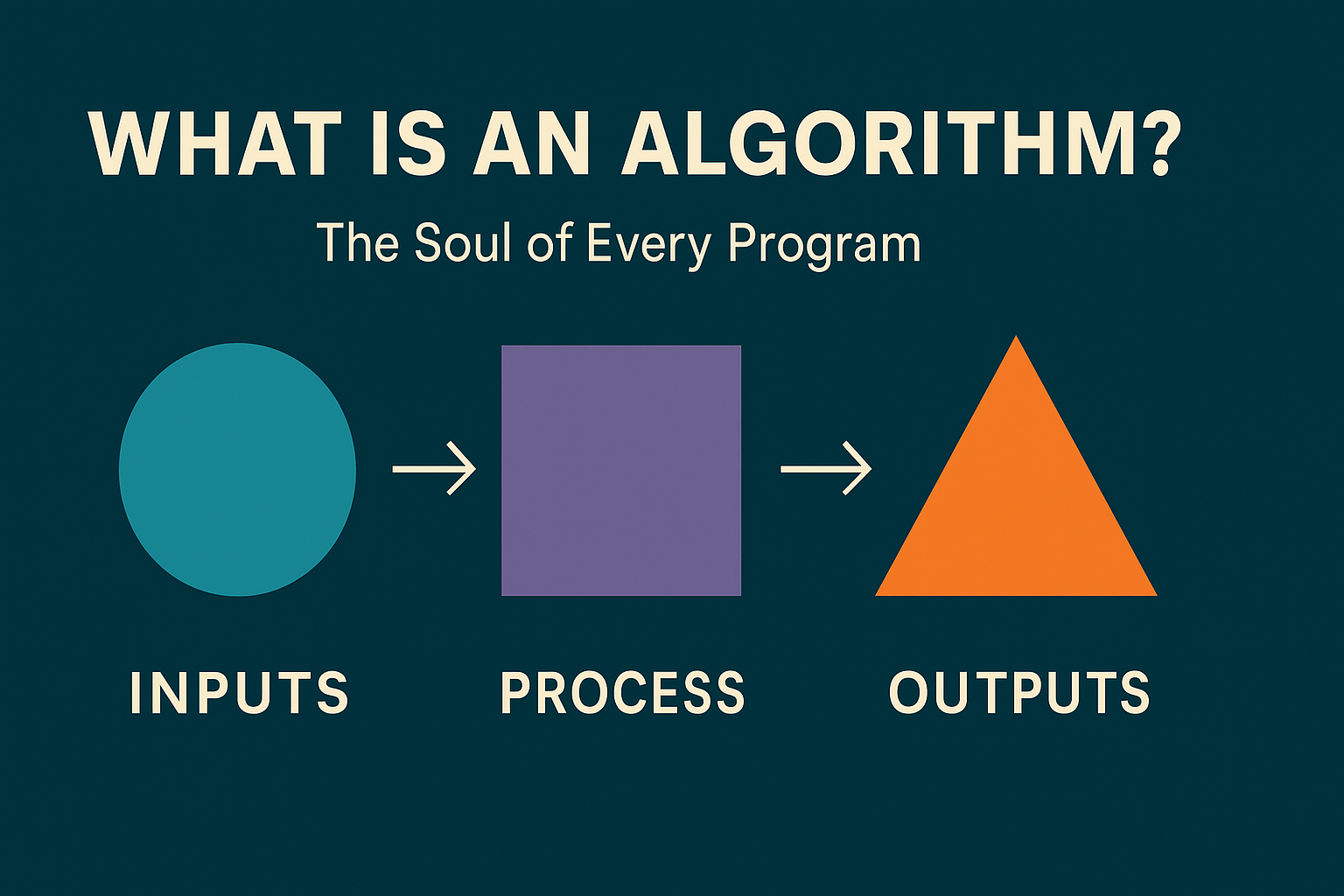 WHAT IS AN ALGORITHM?

The Soul of Every Program

INPUTS

PROCESS

OUTPUTS